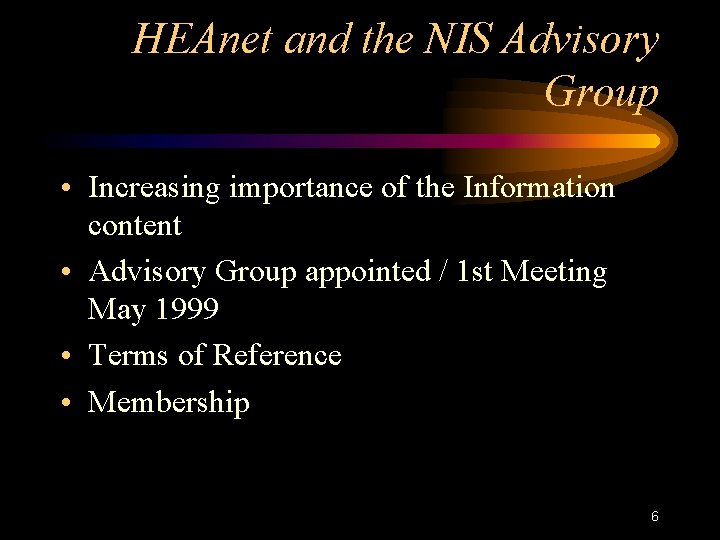 HEAnet and the NIS Advisory Group

• Increasing importance of the Information content
• Advisory Group appointed / 1st Meeting May 1999
• Terms of Reference
• Membership

6